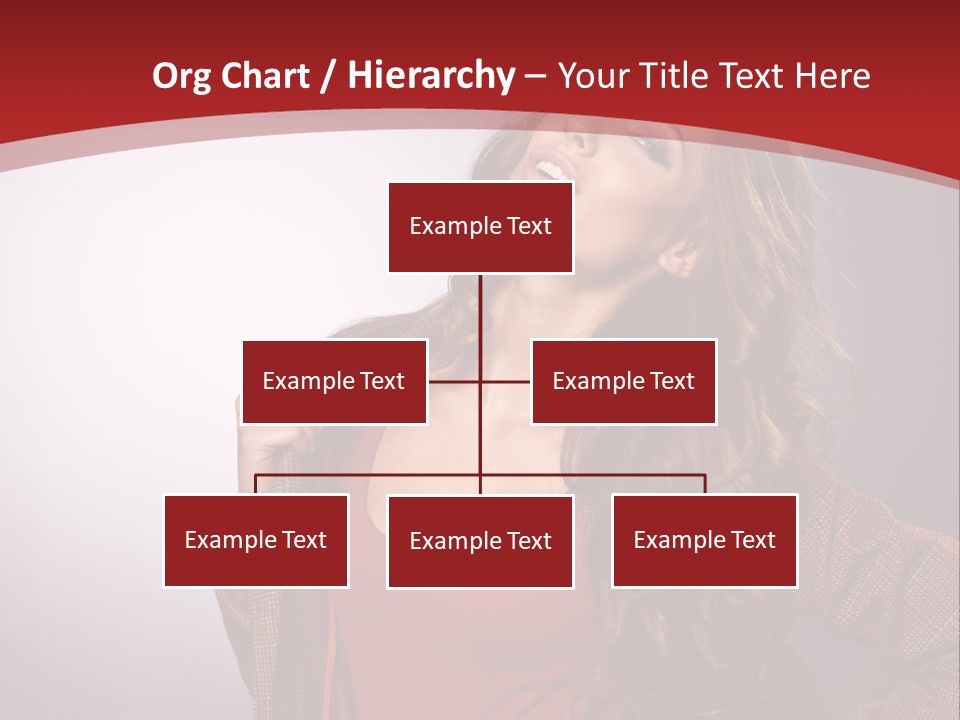 Org Chart / Hierarchy – Your Title Text Here

Example Text

Example Text

Example Text

Example Text

Example Text

Example Text